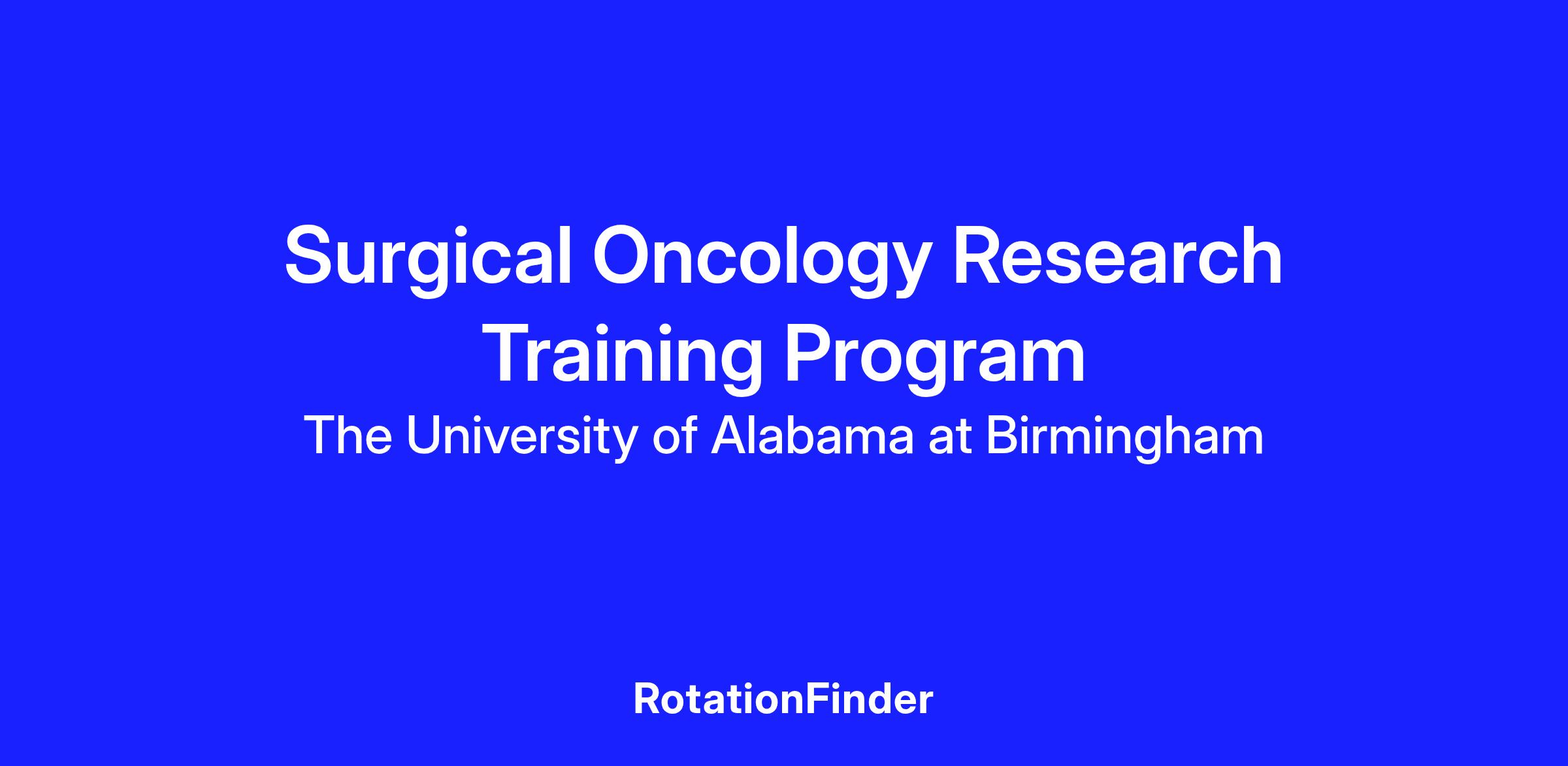 Surgical Oncology Research Training Program
The University of Alabama at Birmingham

RotationFinder